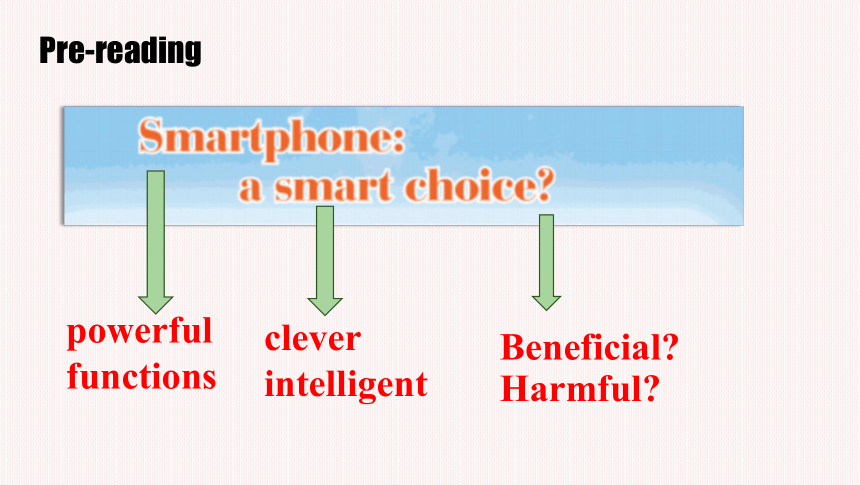 Pre-reading

Smartphone:
a smart choice?

powerful
functions

clever
intelligent

Beneficial?
Harmful?